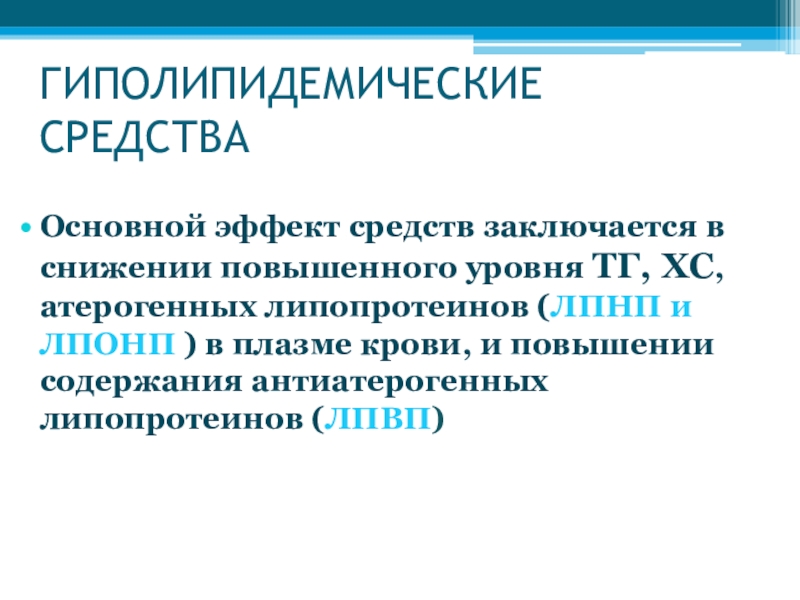 ГИПОЛИПИДЕМИЧЕСКИЕ СРЕДСТВА

• Основной эффект средств заключается в снижении повышенного уровня ТГ, ХС, атерогенных липопротеинов (ЛПНП и ЛПОНП ) в плазме крови, и повышении содержания антиатерогенных липопротеинов (ЛПВП)